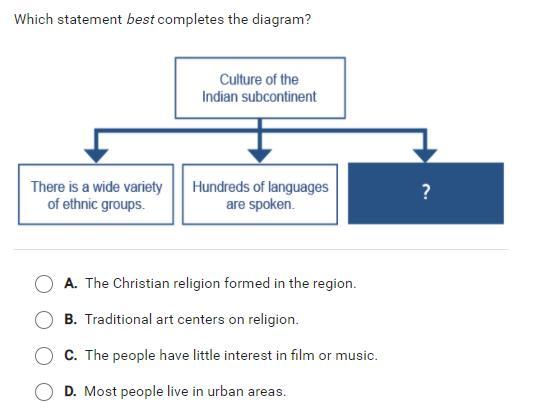 Which statement best completes the diagram?

Culture of the Indian subcontinent

There is a wide variety of ethnic groups.

Hundreds of languages are spoken.

?

A. The Christian religion formed in the region.

B. Traditional art centers on religion.

C. The people have little interest in film or music.

D. Most people live in urban areas.